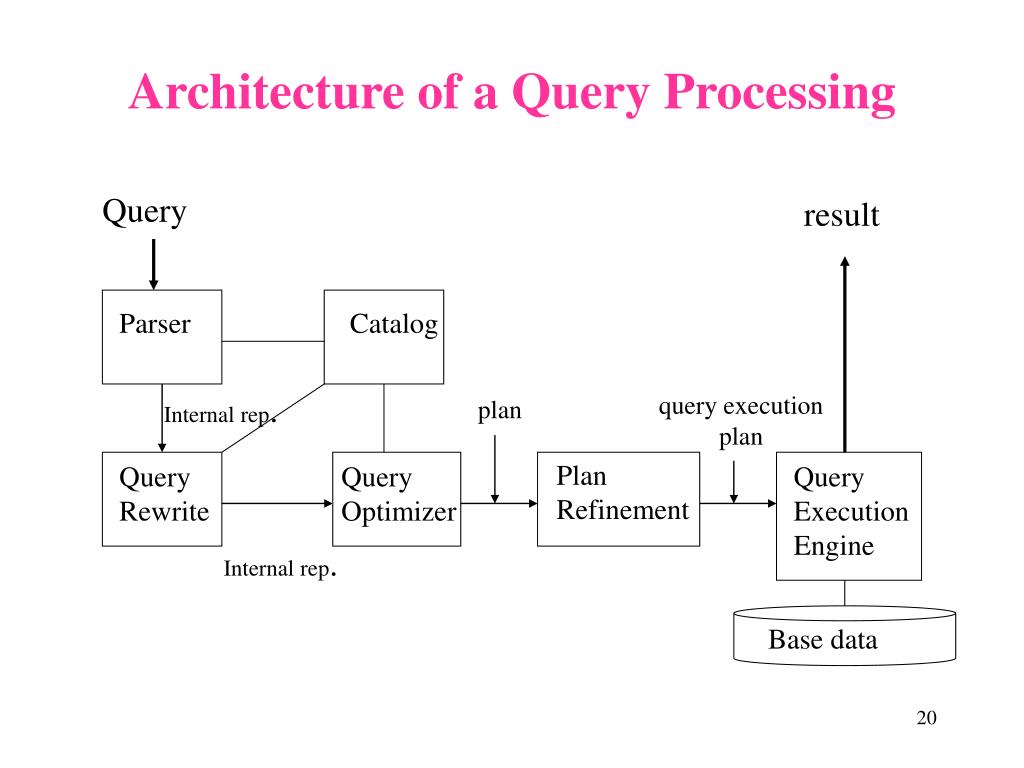 Architecture of a Query Processing

Query

result

Parser

Catalog

Internal rep.

plan

query execution plan

Query Rewrite

Query Optimizer

Plan Refinement

Query Execution Engine

Internal rep.

Base data

20